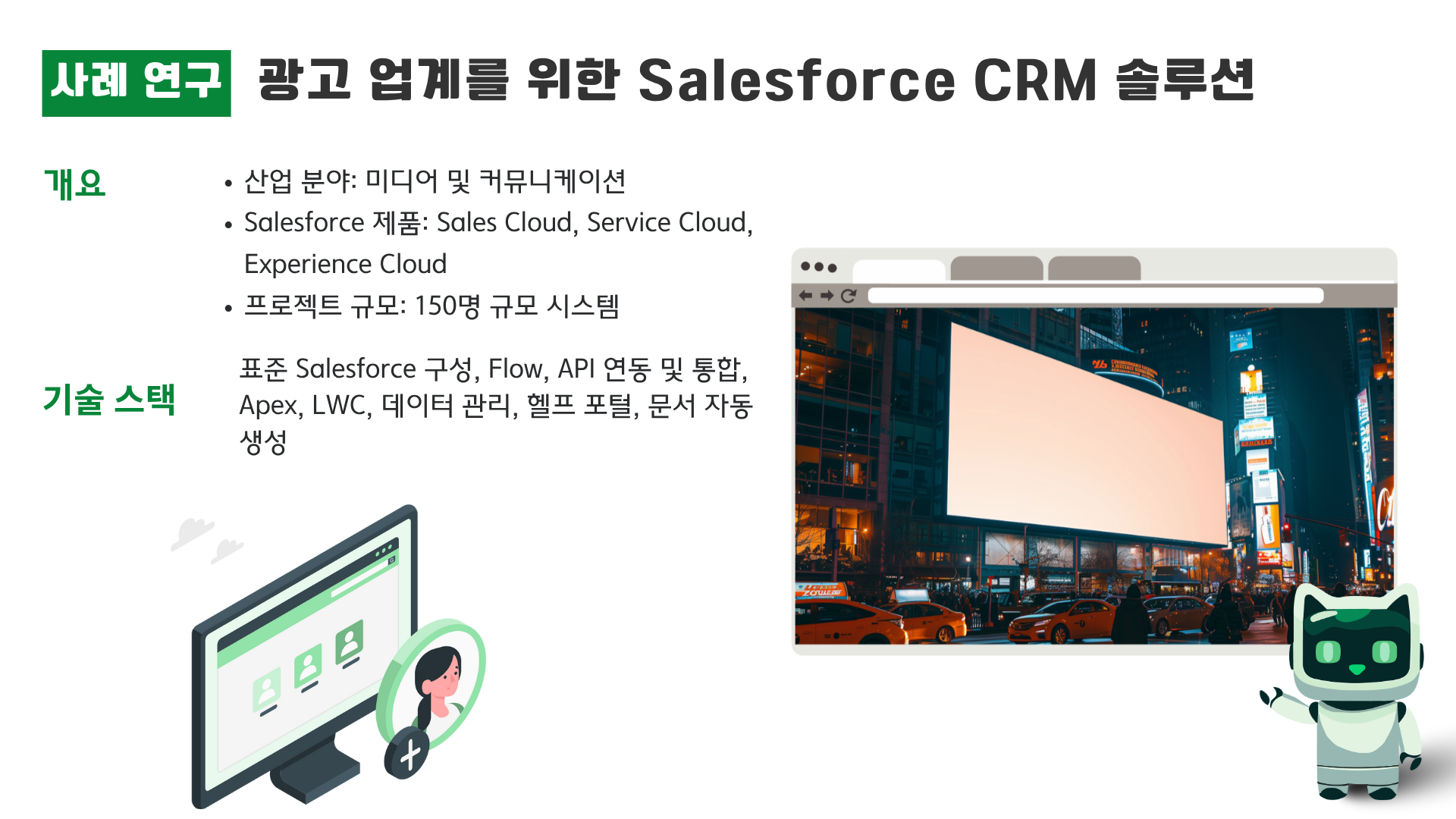 사례 연구 광고 업계를 위한 Salesforce CRM 솔루션

개요

• 산업 분야: 미디어 및 커뮤니케이션
• Salesforce 제품: Sales Cloud, Service Cloud, Experience Cloud
• 프로젝트 규모: 150명 규모 시스템

기술 스택

표준 Salesforce 구성, Flow, API 연동 및 통합, Apex, LWC, 데이터 관리, 헬프 포털, 문서 자동 생성